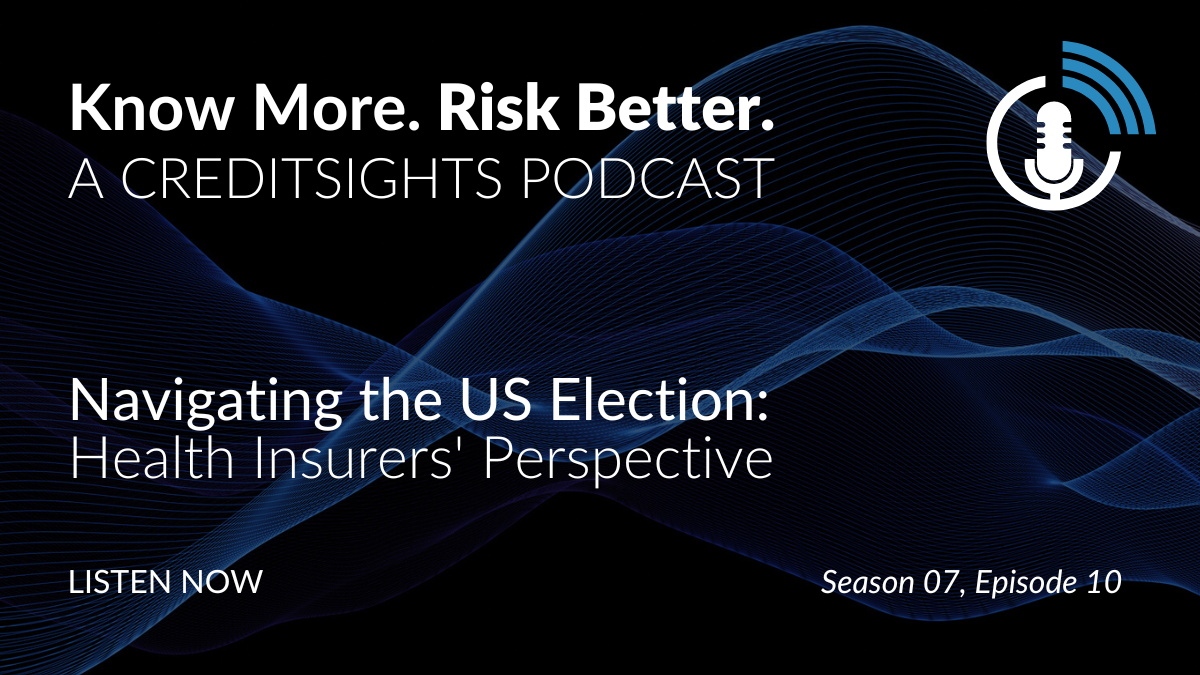 Know More. Risk Better.
A CREDITSIGHTS PODCAST

Navigating the US Election:
Health Insurers' Perspective

LISTEN NOW

Season 07, Episode 10